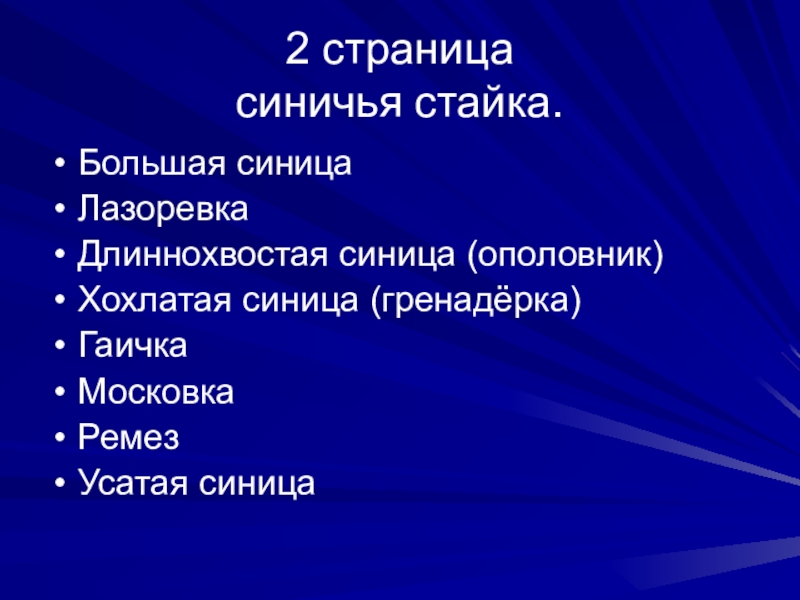 2 страница
синичья стайка.

• Большая синица
• Лазоревка
• Длиннохвостая синица (ополовник)
• Хохлатая синица (гренадёрка)
• Гаичка
• Московка
• Ремез
• Усатая синица